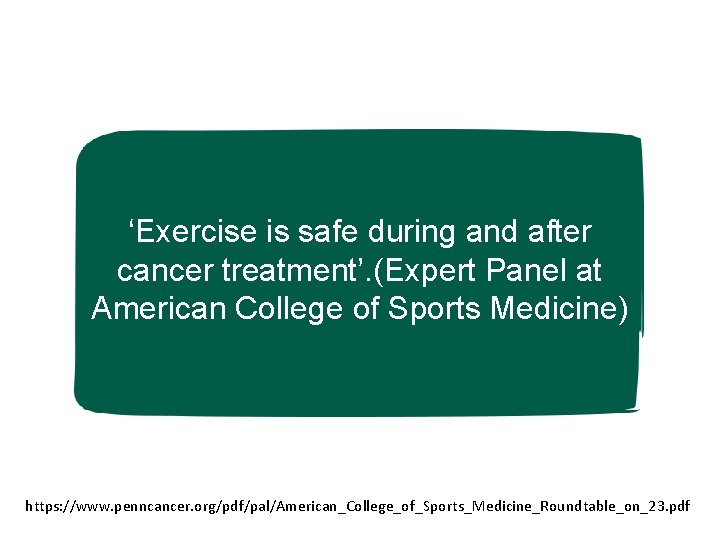 ‘Exercise is safe during and after cancer treatment’.(Expert Panel at American College of Sports Medicine)

https://www.penncancer.org/pdf/pal/American_College_of_Sports_Medicine_Roundtable_on_23.pdf